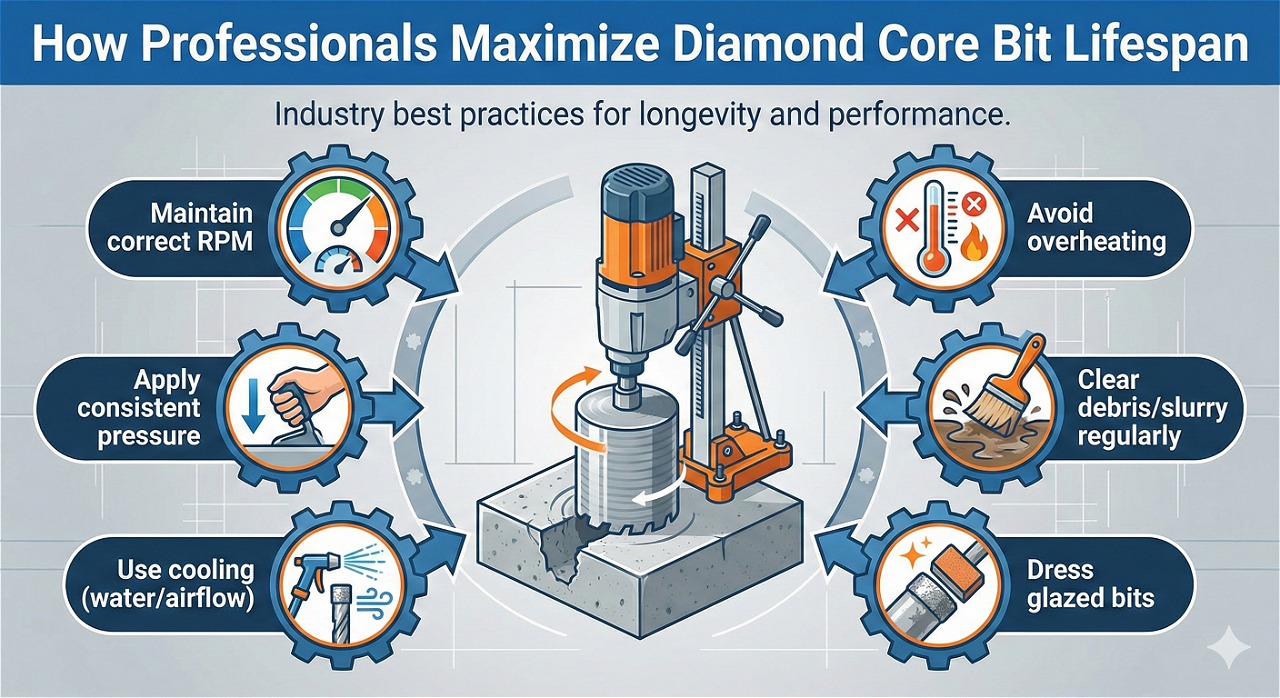 How Professionals Maximize Diamond Core Bit Lifespan

Industry best practices for longevity and performance.

Maintain correct RPM

Apply consistent pressure

Use cooling (water/airflow)

Avoid overheating

Clear debris/slurry regularly

Dress glazed bits